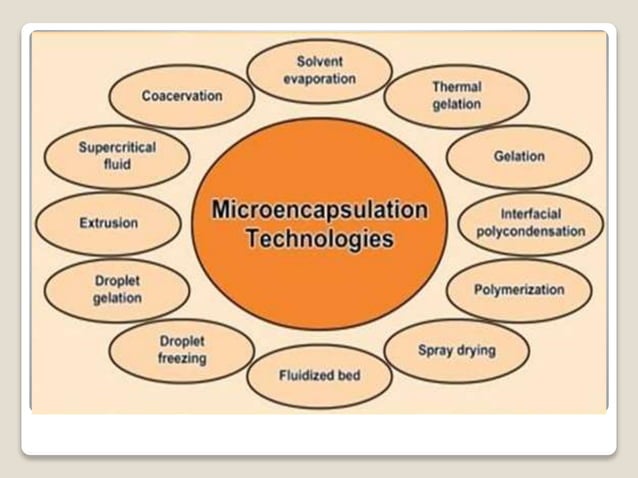 Microencapsulation Technologies

Solvent evaporation

Thermal gelation

Gelation

Interfacial polycondensation

Polymerization

Spray drying

Fluidized bed

Droplet freezing

Droplet gelation

Extrusion

Supercritical fluid

Coacervation